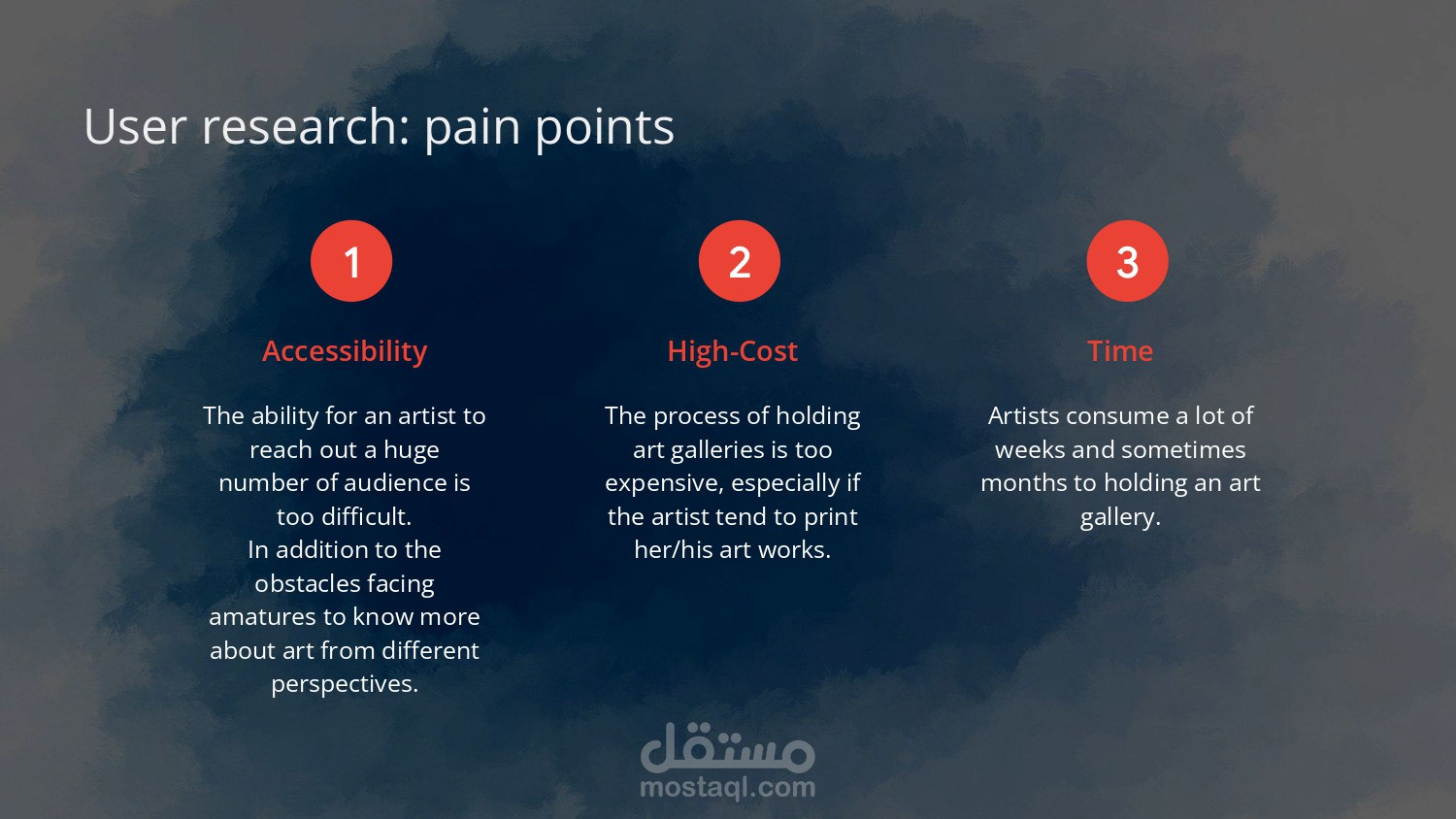 User research: pain points

1

Accessibility

The ability for an artist to reach out a huge number of audience is too difficult.
In addition to the obstacles facing amatures to know more about art from different perspectives.

2

High-Cost

The process of holding art galleries is too expensive, especially if the artist tend to print her/his art works.

3

Time

Artists consume a lot of weeks and sometimes months to holding an art gallery.

مستقل
mostaql.com